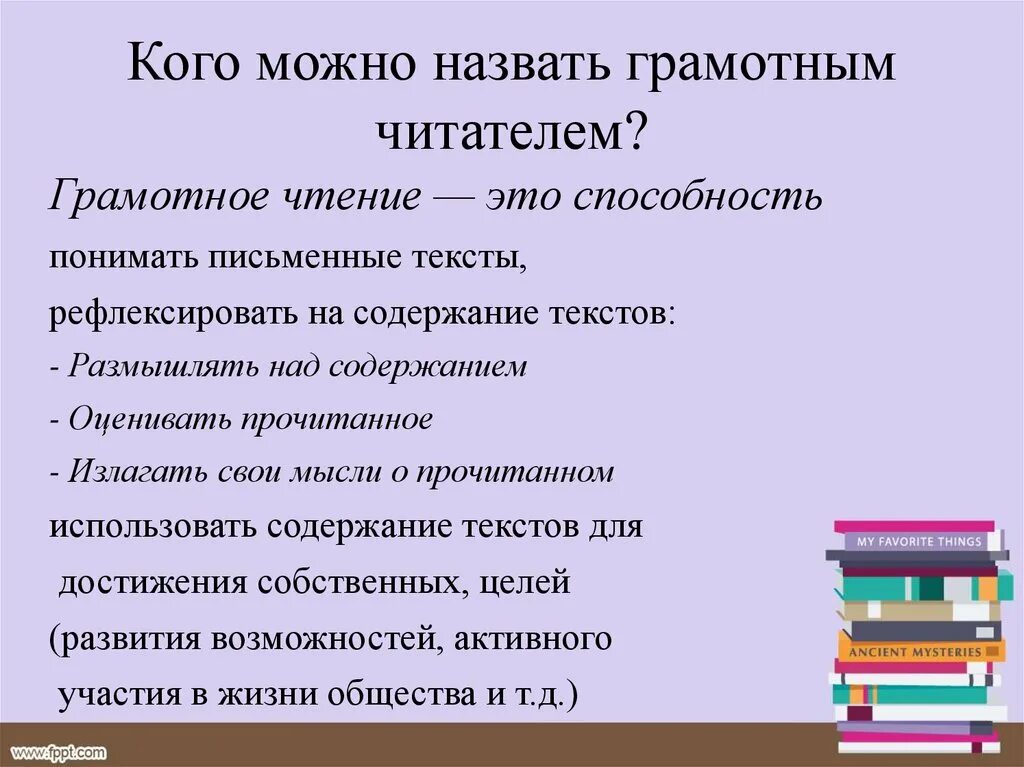 Кого можно назвать грамотным читателем?

Грамотное чтение — это способность

понимать письменные тексты,

рефлексировать на содержание текстов:

- Размышлять над содержанием

- Оценивать прочитанное

- Излагать свои мысли о прочитанном

использовать содержание текстов для достижения собственных, целей (развития возможностей, активного участия в жизни общества и т.д.)

MY FAVORITE THINGS

ANCIENT MYSTERIES

www.fppt.com